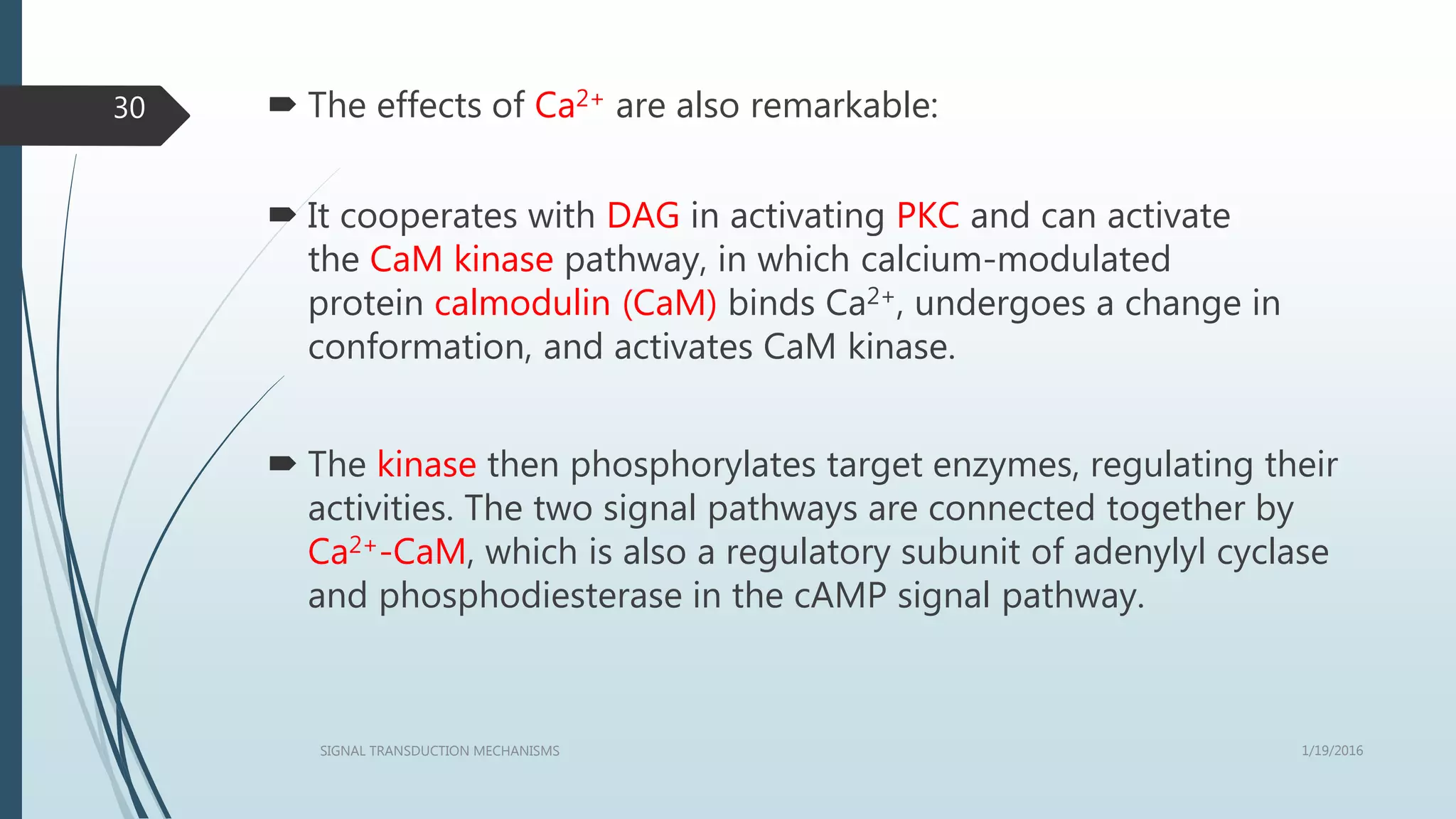 30

The effects of $Ca^{2+}$ are also remarkable:

It cooperates with DAG in activating PKC and can activate the CaM kinase pathway, in which calcium-modulated protein calmodulin (CaM) binds $Ca^{2+}$, undergoes a change in conformation, and activates CaM kinase.

The kinase then phosphorylates target enzymes, regulating their activities. The two signal pathways are connected together by $Ca^{2+}$-CaM, which is also a regulatory subunit of adenylyl cyclase and phosphodiesterase in the cAMP signal pathway.

SIGNAL TRANSDUCTION MECHANISMS

1/19/2016